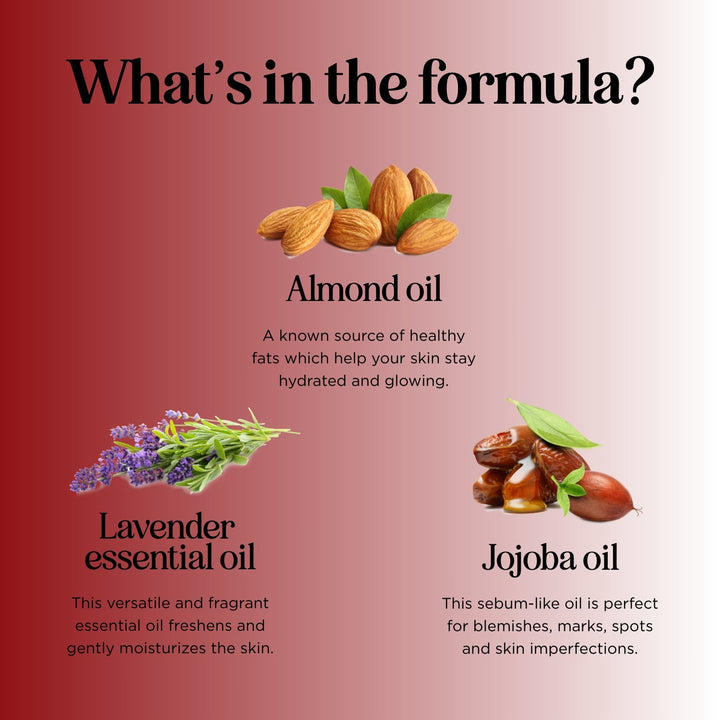 What's in the formula?

Almond oil

A known source of healthy fats which help your skin stay hydrated and glowing.

Lavender essential oil

This versatile and fragrant essential oil freshens and gently moisturizes the skin.

Jojoba oil

This sebum-like oil is perfect for blemishes, marks, spots and skin imperfections.